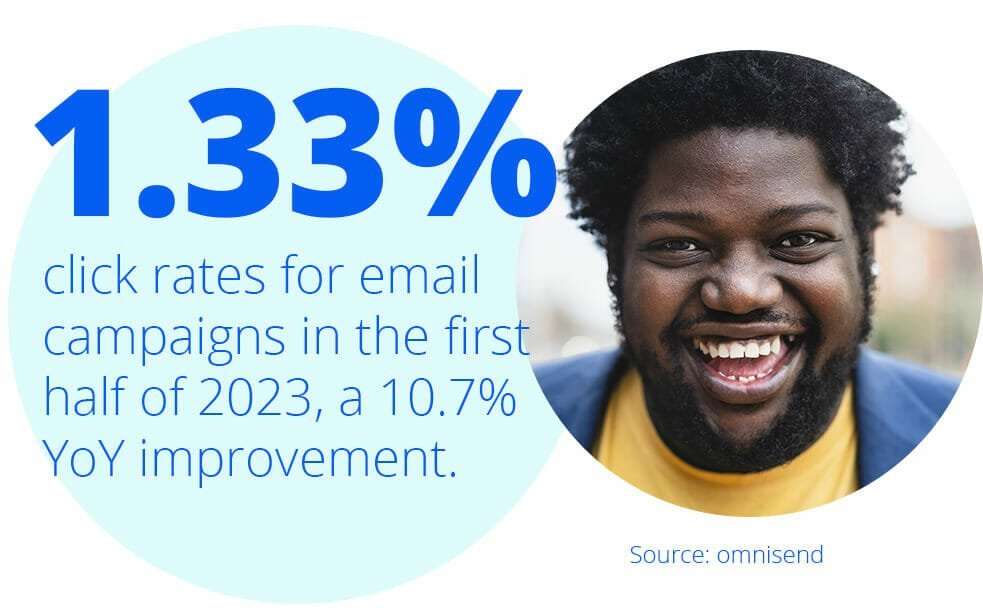 1.33%

click rates for email campaigns in the first half of 2023, a 10.7% YoY improvement.

Source: omnisend